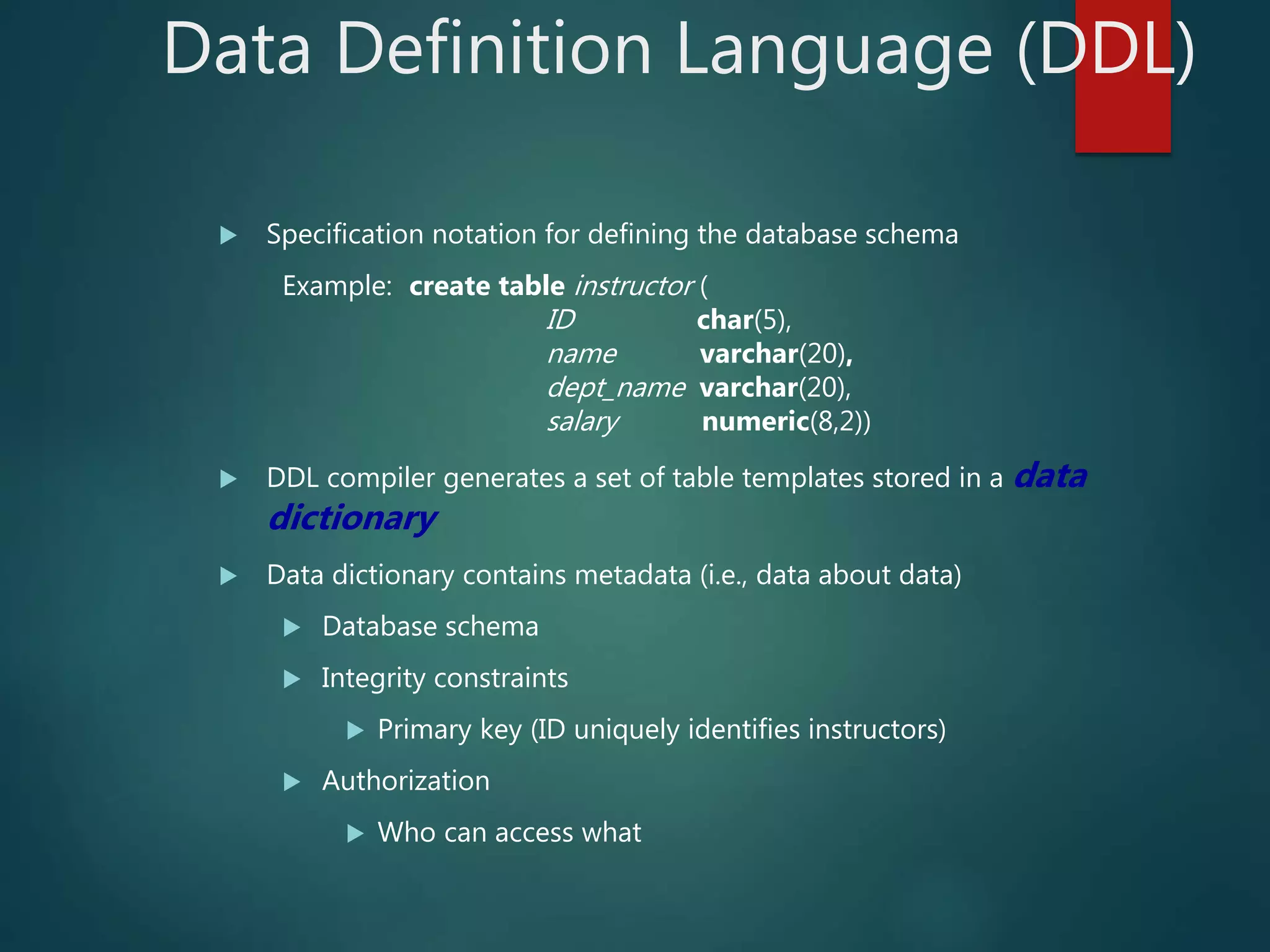 Data Definition Language (DDL)

Specification notation for defining the database schema

Example: create table instructor (
ID char(5),
name varchar(20),
dept_name varchar(20),
salary numeric(8,2))

DDL compiler generates a set of table templates stored in a data dictionary

Data dictionary contains metadata (i.e., data about data)

Database schema

Integrity constraints

Primary key (ID uniquely identifies instructors)

Authorization

Who can access what